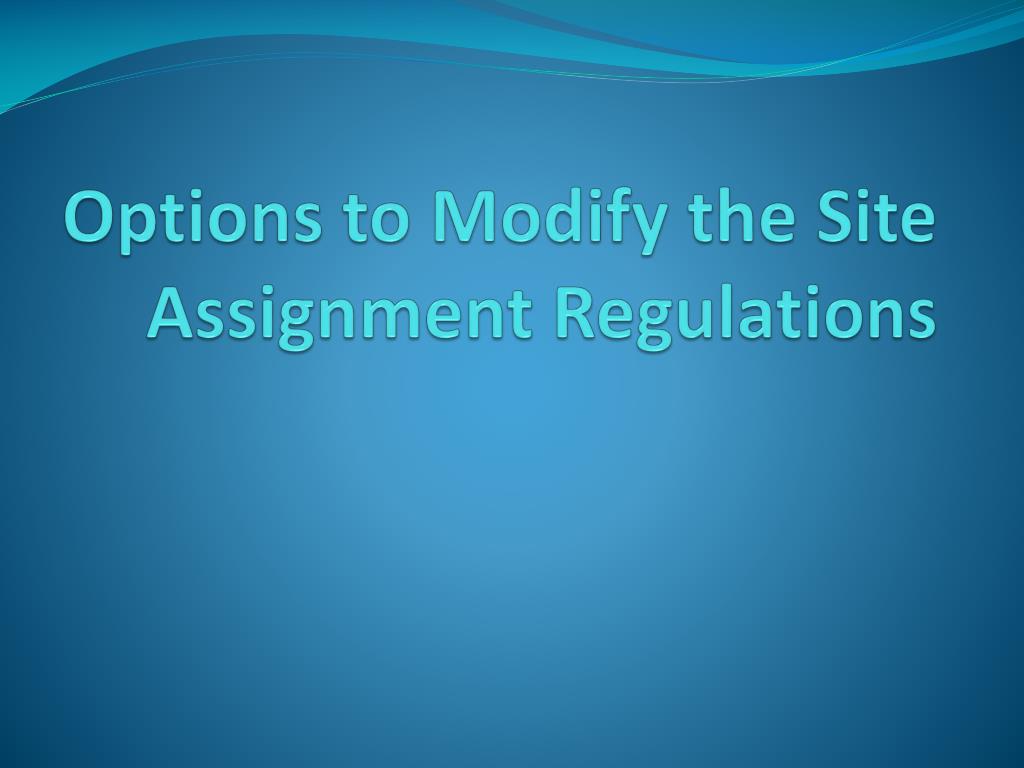 Options to Modify the Site Assignment Regulations